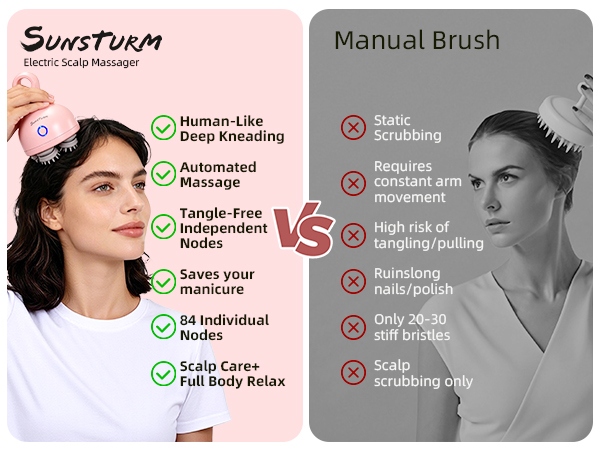 SUNSTURM
Electric Scalp Massager

Human-Like Deep Kneading

Automated Massage

Tangle-Free Independent Nodes

Saves your manicure

84 Individual Nodes

Scalp Care+ Full Body Relax

VS

Manual Brush

Static Scrubbing

Requires constant arm movement

High risk of tangling/pulling

Ruinslong nails/polish

Only 20-30 stiff bristles

Scalp scrubbing only